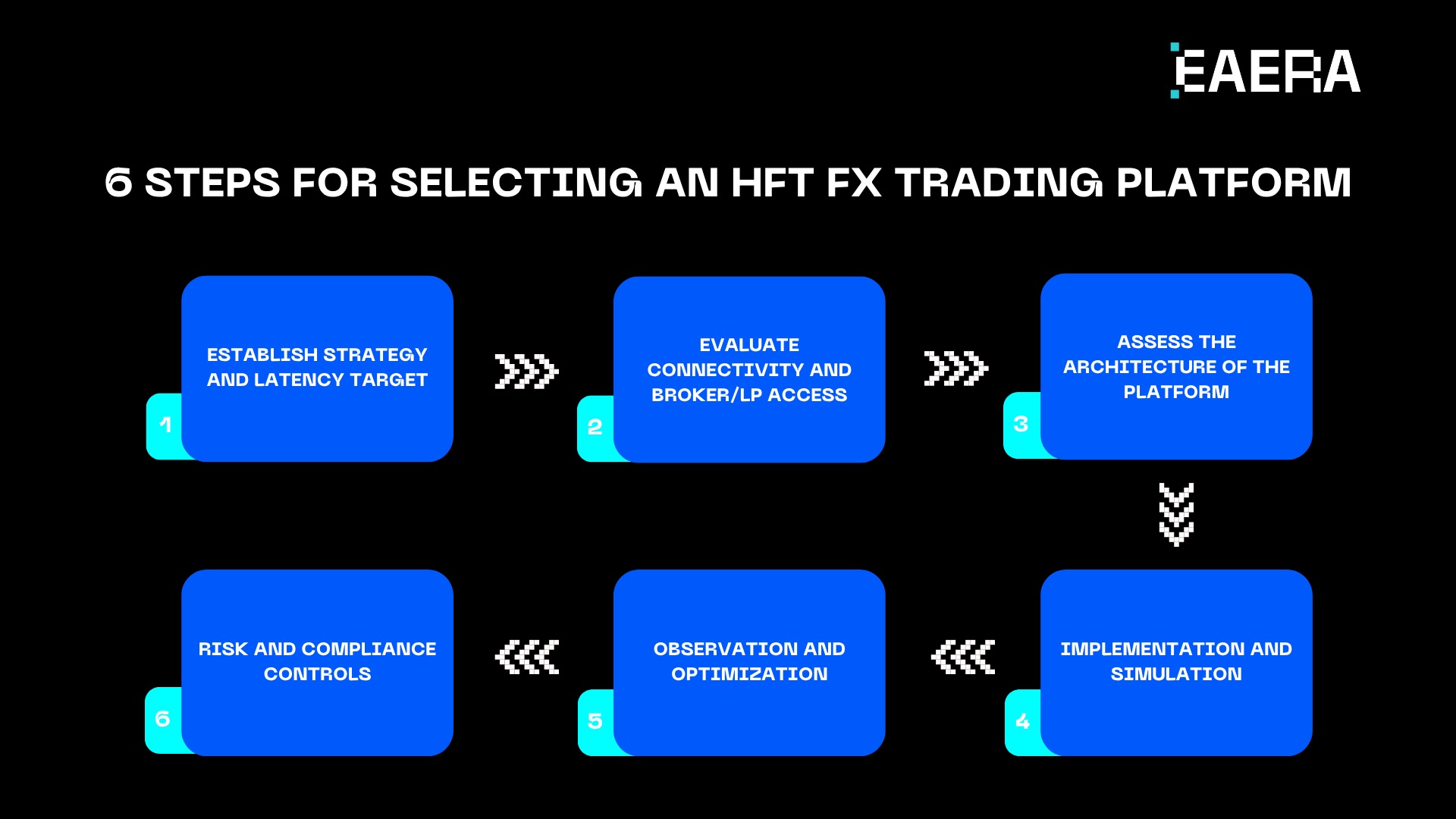 EAERA

6 STEPS FOR SELECTING AN HFT FX TRADING PLATFORM

1
ESTABLISH STRATEGY AND LATENCY TARGET

2
EVALUATE CONNECTIVITY AND BROKER/LP ACCESS

3
ASSESS THE ARCHITECTURE OF THE PLATFORM

4
IMPLEMENTATION AND SIMULATION

5
OBSERVATION AND OPTIMIZATION

6
RISK AND COMPLIANCE CONTROLS